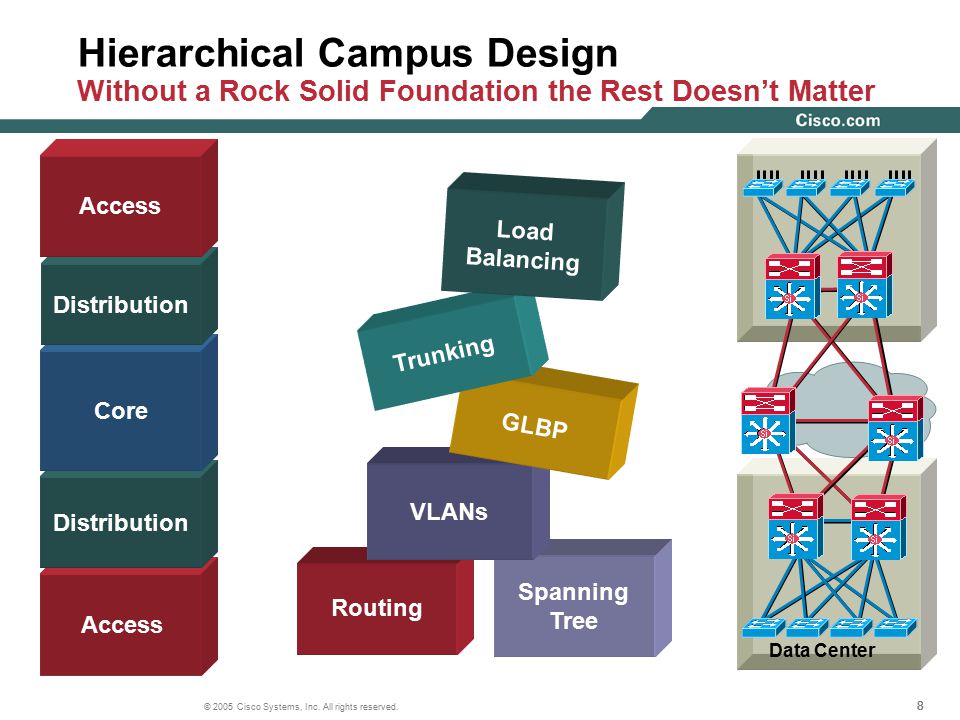 Hierarchical Campus Design
Without a Rock Solid Foundation the Rest Doesn't Matter

Cisco.com

Access

Distribution

Core

Distribution

Access

Load Balancing

Trunking

GLBP

VLANs

Routing

Spanning Tree

Data Center

© 2005 Cisco Systems, Inc. All rights reserved.

8